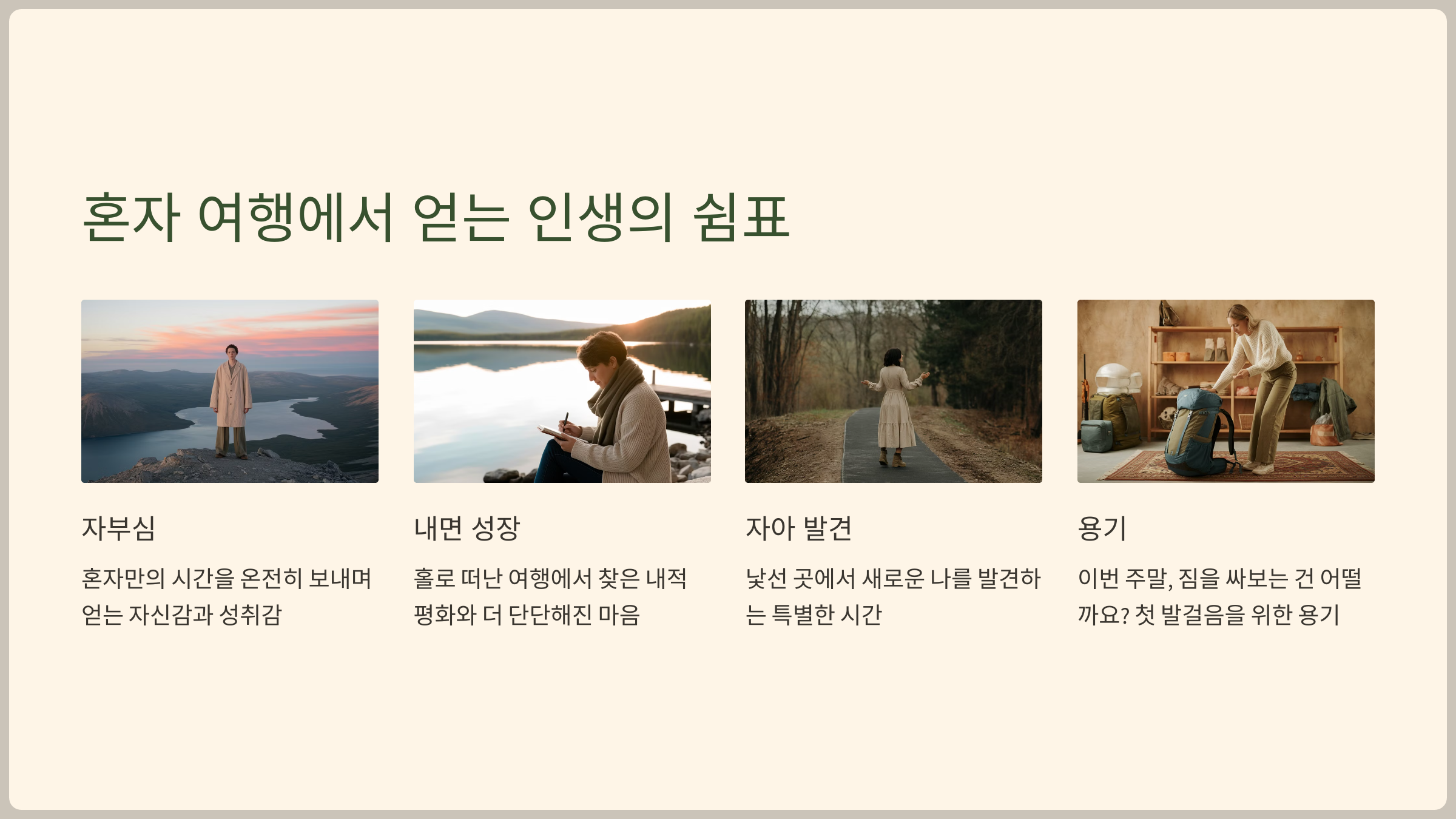 혼자 여행에서 얻는 인생의 쉼표

자부심

혼자만의 시간을 온전히 보내며 얻는 자신감과 성취감

내면 성장

홀로 떠난 여행에서 찾은 내적 평화와 더 단단해진 마음

자아 발견

낯선 곳에서 새로운 나를 발견하는 특별한 시간

용기

이번 주말, 짐을 싸보는 건 어떨까요? 첫 발걸음을 위한 용기